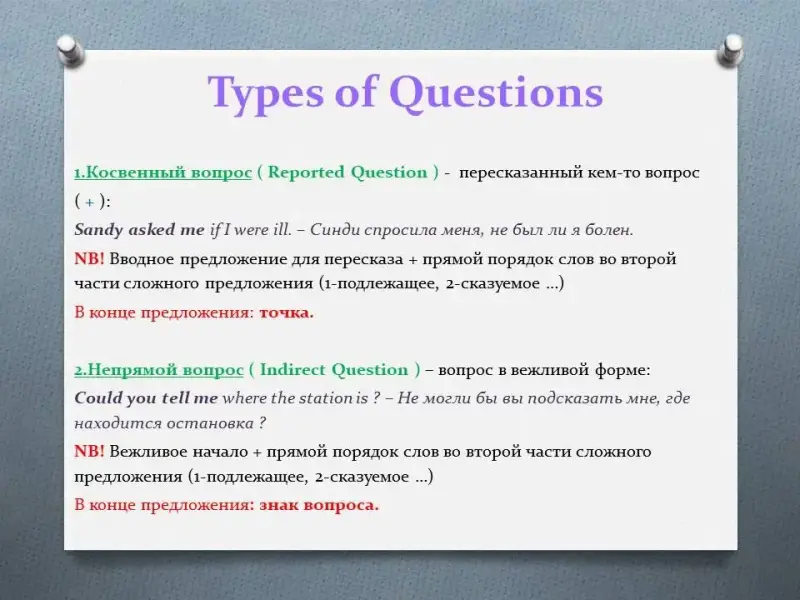 Types of Questions

1.Косвенный вопрос ( Reported Question ) - пересказанный кем-то вопрос ( + ):

Sandy asked me if I were ill. – Синди спросила меня, не был ли я болен.

NB! Вводное предложение для пересказа + прямой порядок слов во второй части сложного предложения (1-подлежащее, 2-сказуемое ...)

В конце предложения: точка.

2.Непрямой вопрос ( Indirect Question ) – вопрос в вежливой форме:

Could you tell me where the station is ? – Не могли бы вы подсказать мне, где находится остановка ?

NB! Вежливое начало + прямой порядок слов во второй части сложного предложения (1-подлежащее, 2-сказуемое ...)

В конце предложения: знак вопроса.